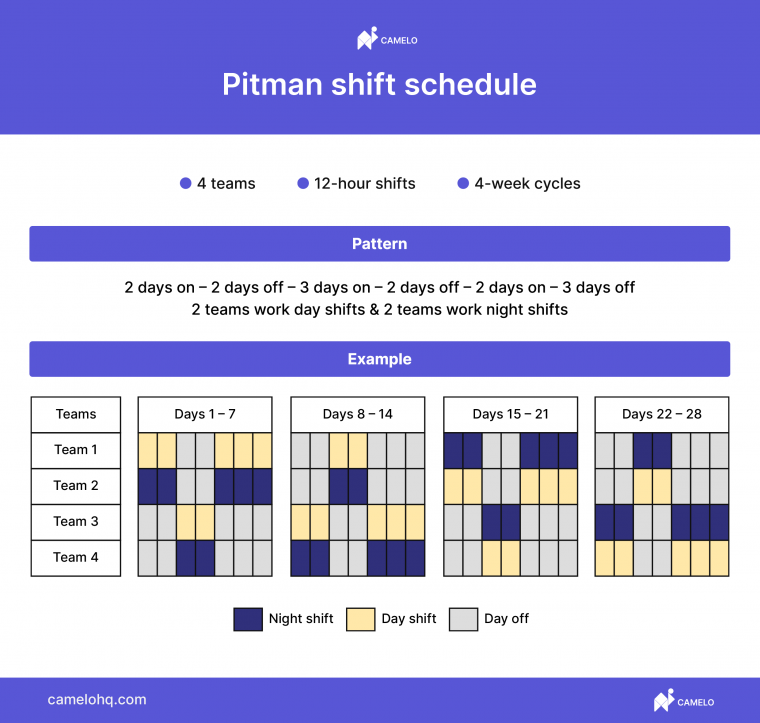 CAMELO

Pitman shift schedule

4 teams
12-hour shifts
4-week cycles

Pattern

2 days on – 2 days off – 3 days on – 2 days off – 2 days on – 3 days off
2 teams work day shifts & 2 teams work night shifts

Example

| Teams | Days 1 – 7 | Days 8 – 14 | Days 15 – 21 | Days 22 – 28 |
|---|---|---|---|---|
| Team 1 | | | | |
| Team 2 | | | | |
| Team 3 | | | | |
| Team 4 | | | | |

Night shift
Day shift
Day off

camelohq.com

CAMELO